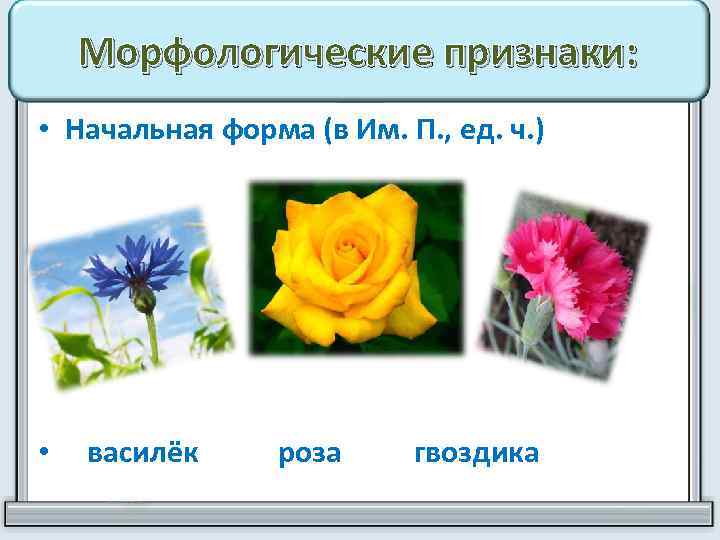 Морфологические признаки:

• Начальная форма (в Им. П., ед. ч.)

• василёк роза гвоздика